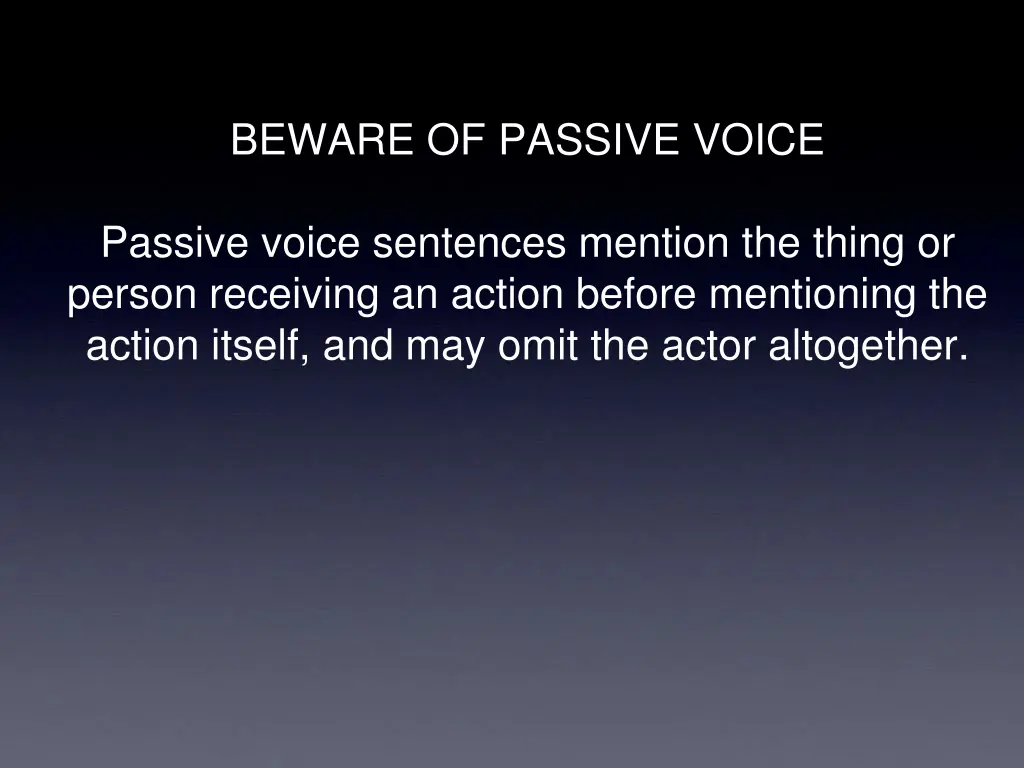 BEWARE OF PASSIVE VOICE

Passive voice sentences mention the thing or person receiving an action before mentioning the action itself, and may omit the actor altogether.